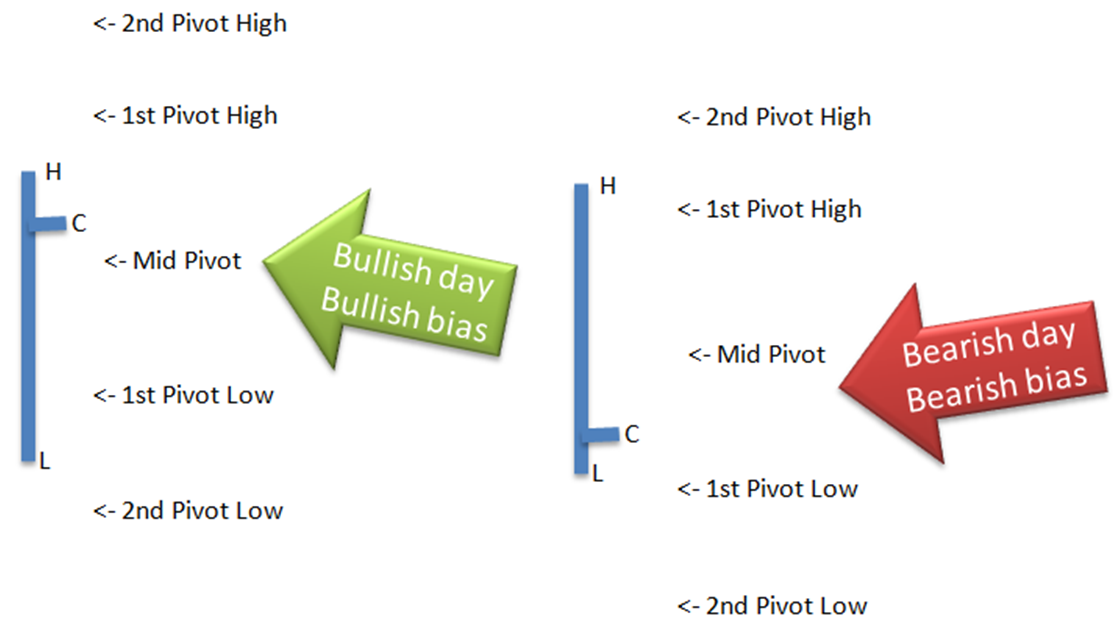 <- 2nd Pivot High

<- 1st Pivot High

H

C

<- Mid Pivot

Bullish day
Bullish bias

<- 1st Pivot Low

L

<- 2nd Pivot Low

<- 2nd Pivot High

H

<- 1st Pivot High

<- Mid Pivot

Bearish day
Bearish bias

C

L

<- 1st Pivot Low

<- 2nd Pivot Low